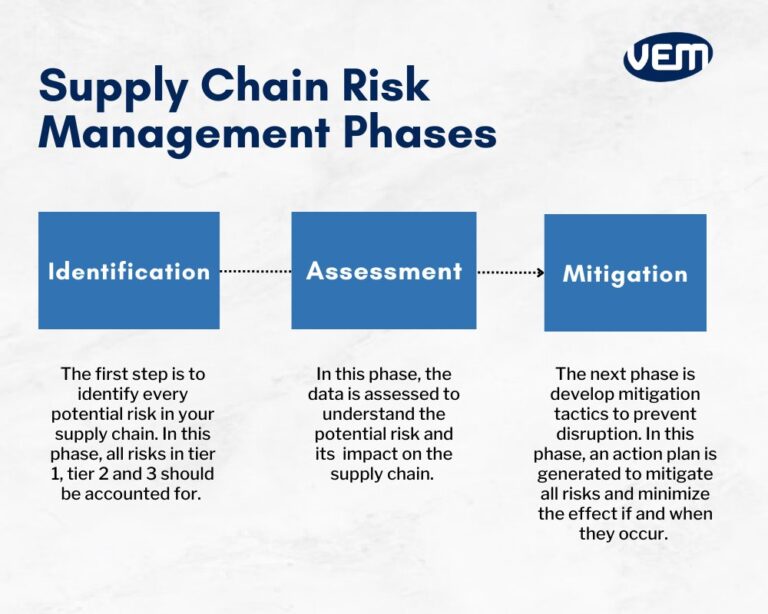 VEM

Supply Chain Risk Management Phases

Identification

Assessment

Mitigation

The first step is to identify every potential risk in your supply chain. In this phase, all risks in tier 1, tier 2 and 3 should be accounted for.

In this phase, the data is assessed to understand the potential risk and its impact on the supply chain.

The next phase is develop mitigation tactics to prevent disruption. In this phase, an action plan is generated to mitigate all risks and minimize the effect if and when they occur.